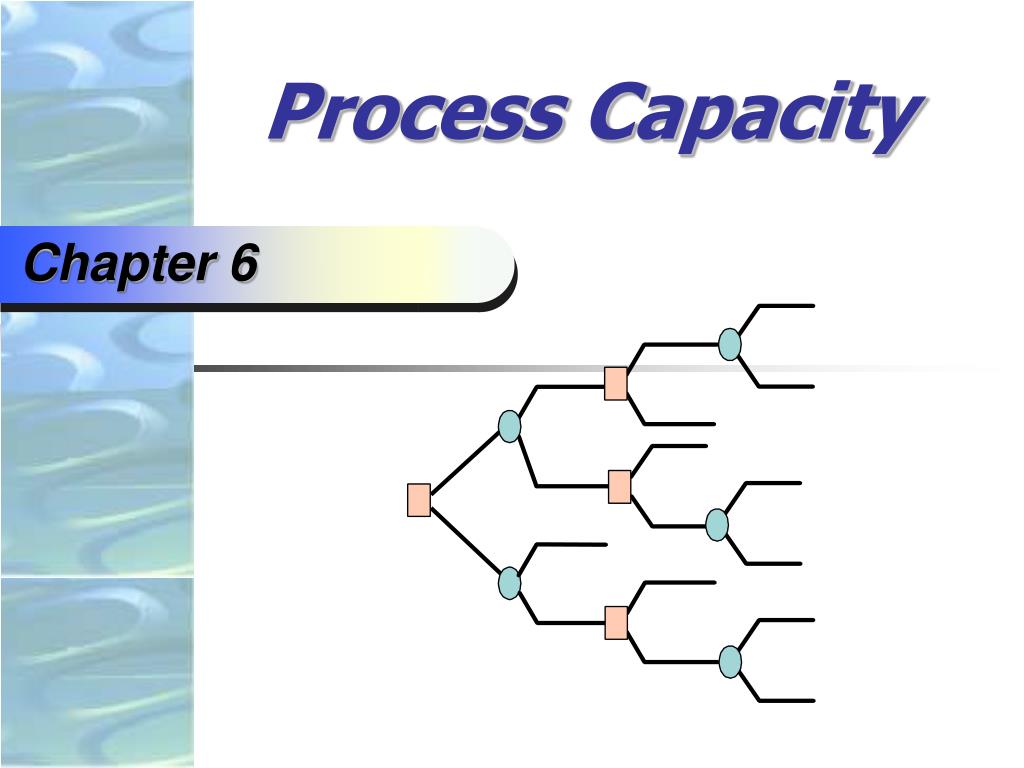 Process Capacity

Chapter 6